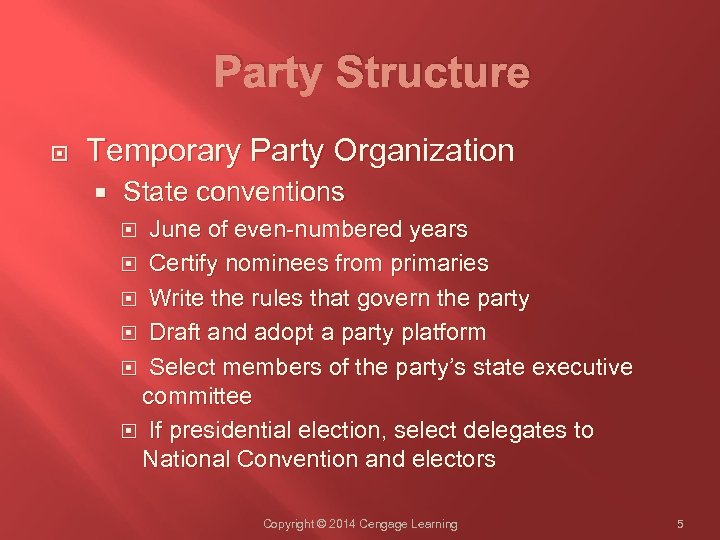 Party Structure

Temporary Party Organization

State conventions

June of even-numbered years

Certify nominees from primaries

Write the rules that govern the party

Draft and adopt a party platform

Select members of the party's state executive committee

If presidential election, select delegates to National Convention and electors

Copyright © 2014 Cengage Learning

5